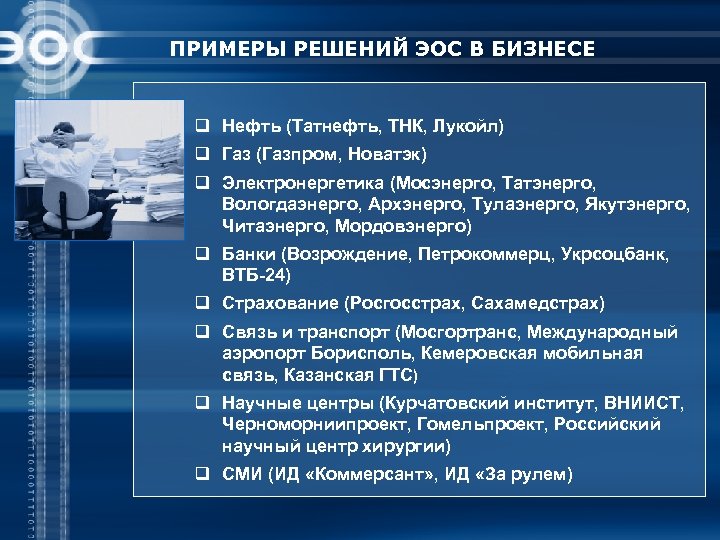 ЭОС

ПРИМЕРЫ РЕШЕНИЙ ЭОС В БИЗНЕСЕ

❑ Нефть (Татнефть, ТНК, Лукойл)
❑ Газ (Газпром, Новатэк)
❑ Электронергетика (Мосэнерго, Татэнерго, Вологдаэнерго, Архэнерго, Тулаэнерго, Якутэнерго, Читаэнерго, Мордовэнерго)
❑ Банки (Возрождение, Петрокоммерц, Укрсоцбанк, ВТБ-24)
❑ Страхование (Росгосстрах, Сахамедстрах)
❑ Связь и транспорт (Мосгортранс, Международный аэропорт Борисполь, Кемеровская мобильная связь, Казанская ГТС)
❑ Научные центры (Курчатовский институт, ВНИИСТ, Черноморниипроект, Гомельпроект, Российский научный центр хирургии)
❑ СМИ (ИД «Коммерсант», ИД «За рулем)